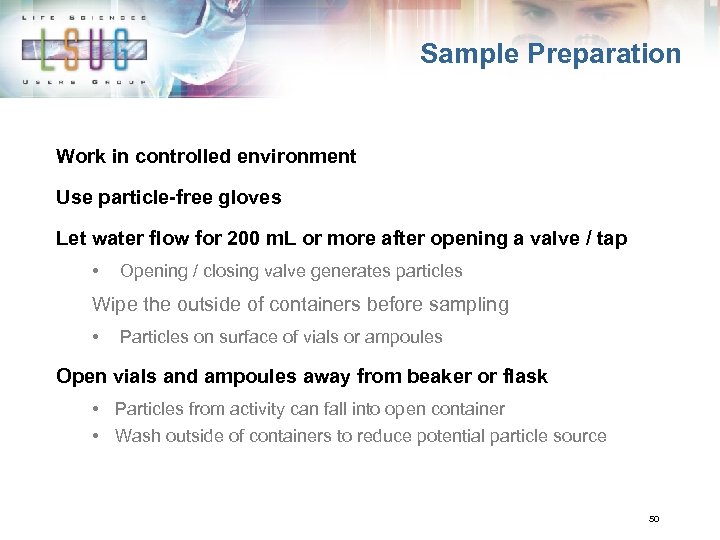 LIFE SCIENCE
LSUG
USERS GROUP

Sample Preparation

Work in controlled environment

Use particle-free gloves

Let water flow for 200 mL or more after opening a valve / tap

• Opening / closing valve generates particles

Wipe the outside of containers before sampling

• Particles on surface of vials or ampoules

Open vials and ampoules away from beaker or flask

• Particles from activity can fall into open container
• Wash outside of containers to reduce potential particle source

50